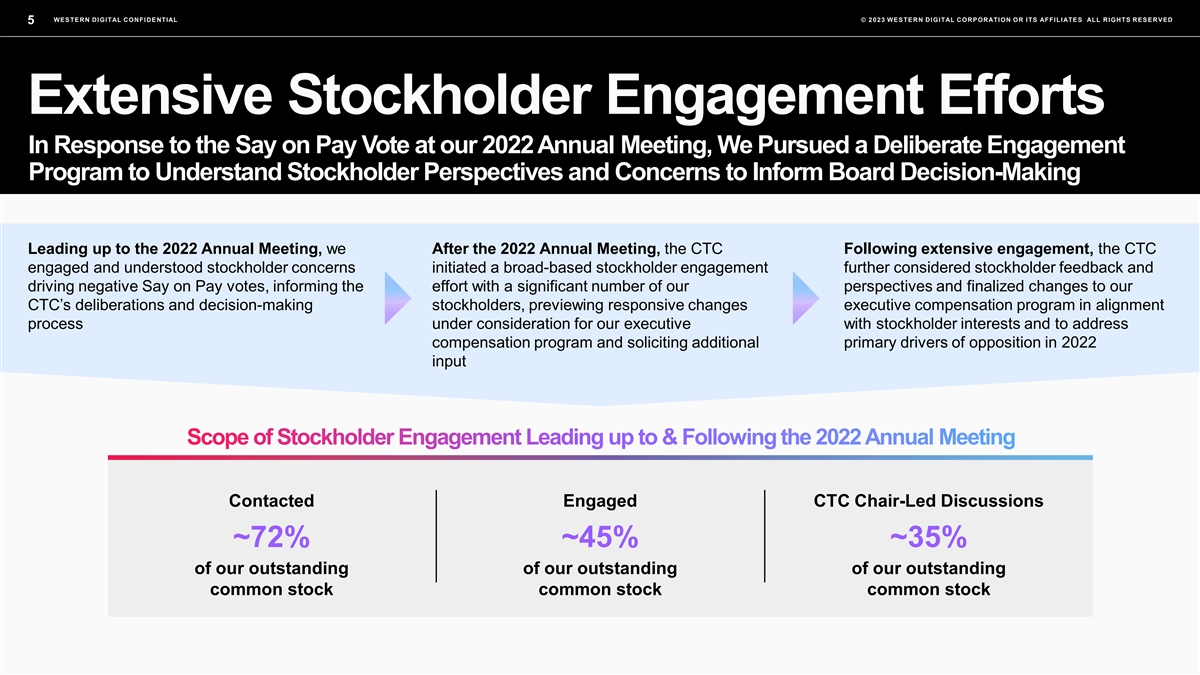 5 WESTERN DIGITAL CONFIDENTIAL

© 2023 WESTERN DIGITAL CORPORATION OR ITS AFFILIATES ALL RIGHTS RESERVED

Extensive Stockholder Engagement Efforts

In Response to the Say on Pay Vote at our 2022 Annual Meeting, We Pursued a Deliberate Engagement Program to Understand Stockholder Perspectives and Concerns to Inform Board Decision-Making

Leading up to the 2022 Annual Meeting, we engaged and understood stockholder concerns driving negative Say on Pay votes, informing the CTC's deliberations and decision-making process

After the 2022 Annual Meeting, the CTC initiated a broad-based stockholder engagement effort with a significant number of our stockholders, previewing responsive changes under consideration for our executive compensation program and soliciting additional input

Following extensive engagement, the CTC further considered stockholder feedback and perspectives and finalized changes to our executive compensation program in alignment with stockholder interests and to address primary drivers of opposition in 2022

Scope of Stockholder Engagement Leading up to & Following the 2022 Annual Meeting

Contacted
~72%
of our outstanding common stock

Engaged
~45%
of our outstanding common stock

CTC Chair-Led Discussions
~35%
of our outstanding common stock